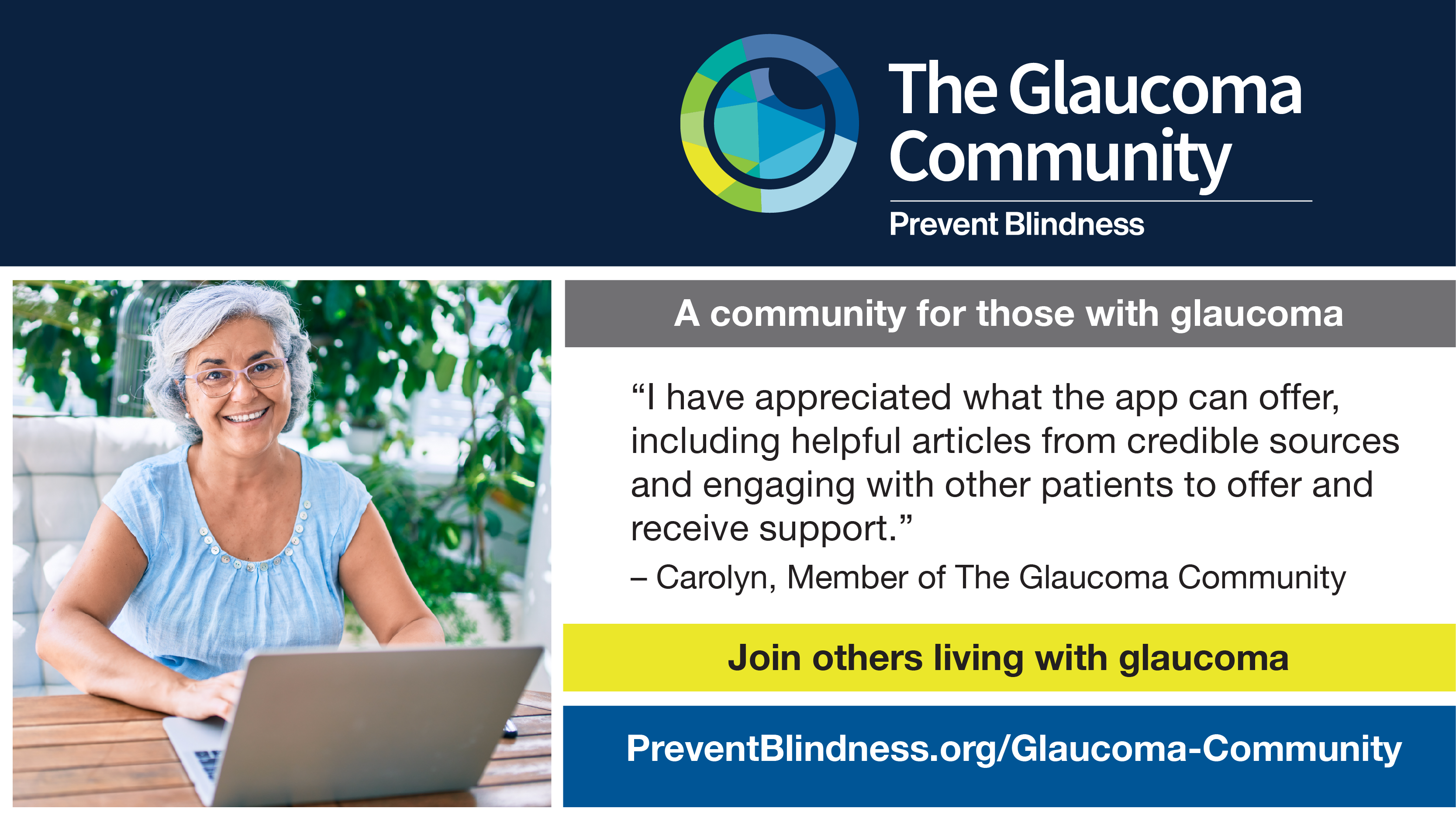 The Glaucoma Community

Prevent Blindness

A community for those with glaucoma

“I have appreciated what the app can offer, including helpful articles from credible sources and engaging with other patients to offer and receive support.”

– Carolyn, Member of The Glaucoma Community

Join others living with glaucoma

PreventBlindness.org/Glaucoma-Community